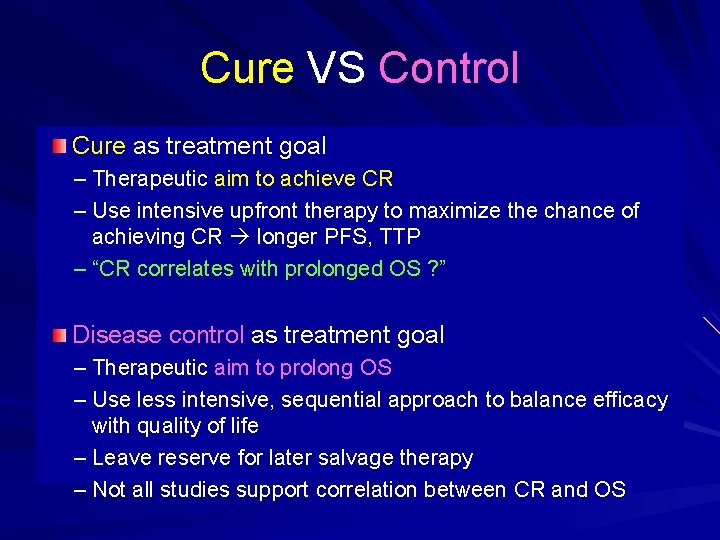 Cure VS Control

Cure as treatment goal
– Therapeutic aim to achieve CR
– Use intensive upfront therapy to maximize the chance of achieving CR → longer PFS, TTP
– "CR correlates with prolonged OS ?"

Disease control as treatment goal
– Therapeutic aim to prolong OS
– Use less intensive, sequential approach to balance efficacy with quality of life
– Leave reserve for later salvage therapy
– Not all studies support correlation between CR and OS